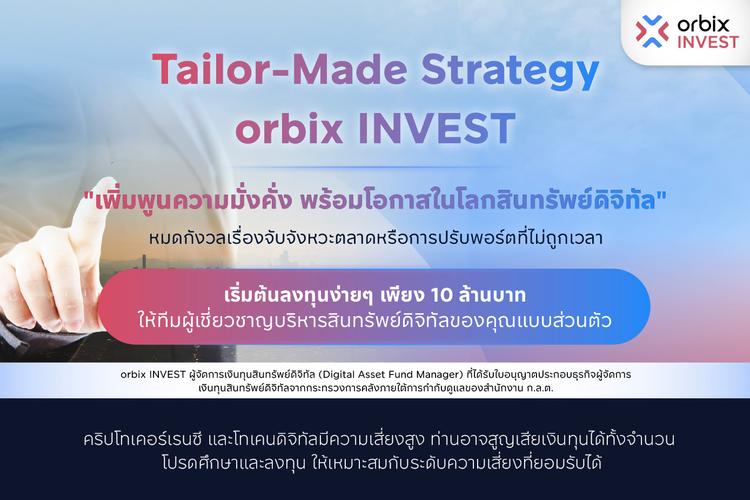 orbix INVEST

Tailor-Made Strategy orbix INVEST

"เพิ่มพูนความมั่งคั่ง พร้อมโอกาสในโลกสินทรัพย์ดิจิทัล"

หมดกังวลเรื่องจับจังหวะตลาดหรือการปรับพอร์ตที่ไม่ถูกเวลา

เริ่มต้นลงทุนง่ายๆ เพียง 10 ล้านบาท
ให้ทีมผู้เชี่ยวชาญบริหารสินทรัพย์ดิจิทัลของคุณแบบส่วนตัว

orbix INVEST ผู้จัดการเงินทุนสินทรัพย์ดิจิทัล (Digital Asset Fund Manager) ที่ได้รับใบอนุญาตประกอบธุรกิจผู้จัดการเงินทุนสินทรัพย์ดิจิทัลจากกระทรวงการคลังภายใต้การกำกับดูแลของสำนักงาน ก.ล.ต.

คริปโทเคอร์เรนซี และโทเคนดิจิทัลมีความเสี่ยงสูง ท่านอาจสูญเสียเงินทุนได้ทั้งจำนวน
โปรดศึกษาและลงทุน ให้เหมาะสมกับระดับความเสี่ยงที่ยอมรับได้